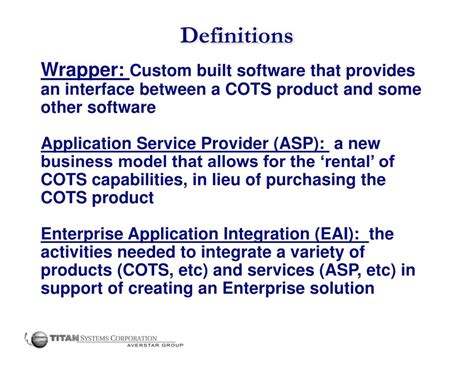 Definitions

Wrapper: Custom built software that provides an interface between a COTS product and some other software

Application Service Provider (ASP): a new business model that allows for the 'rental' of COTS capabilities, in lieu of purchasing the COTS product

Enterprise Application Integration (EAI): the activities needed to integrate a variety of products (COTS, etc) and services (ASP, etc) in support of creating an Enterprise solution

TITAN SYSTEMS CORPORATION
AVERSTAR GROUP